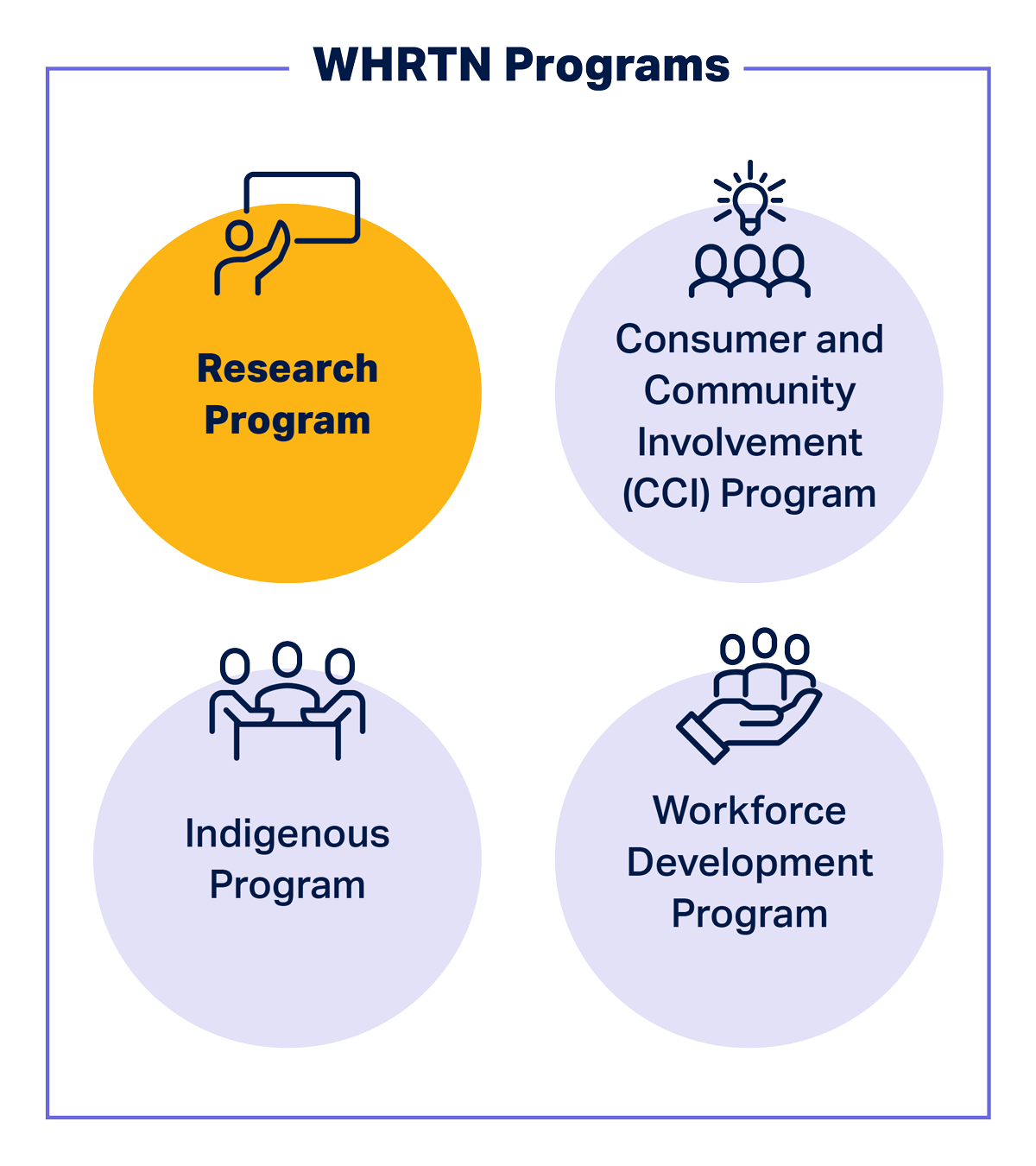 WHRTN Programs

Research Program

Consumer and Community Involvement (CCI) Program

Indigenous Program

Workforce Development Program